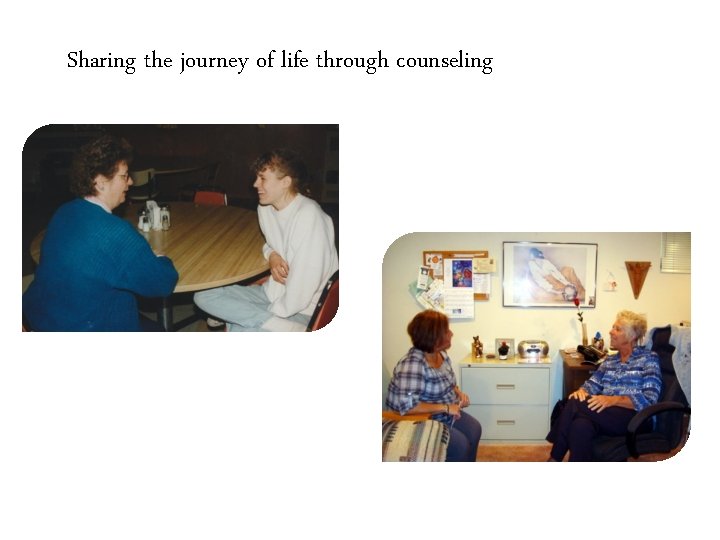 Sharing the journey of life through counseling